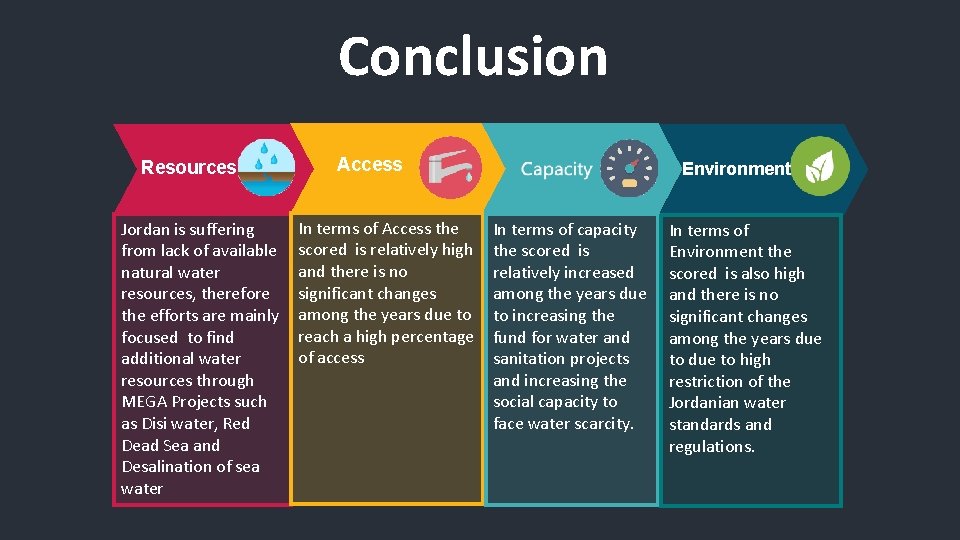 Conclusion

Resources

Jordan is suffering from lack of available natural water resources, therefore the efforts are mainly focused to find additional water resources through MEGA Projects such as Disi water, Red Dead Sea and Desalination of sea water

Access

In terms of Access the scored is relatively high and there is no significant changes among the years due to reach a high percentage of access

Capacity

In terms of capacity the scored is relatively increased among the years due to increasing the fund for water and sanitation projects and increasing the social capacity to face water scarcity.

Environment

In terms of Environment the scored is also high and there is no significant changes among the years due to due to high restriction of the Jordanian water standards and regulations.